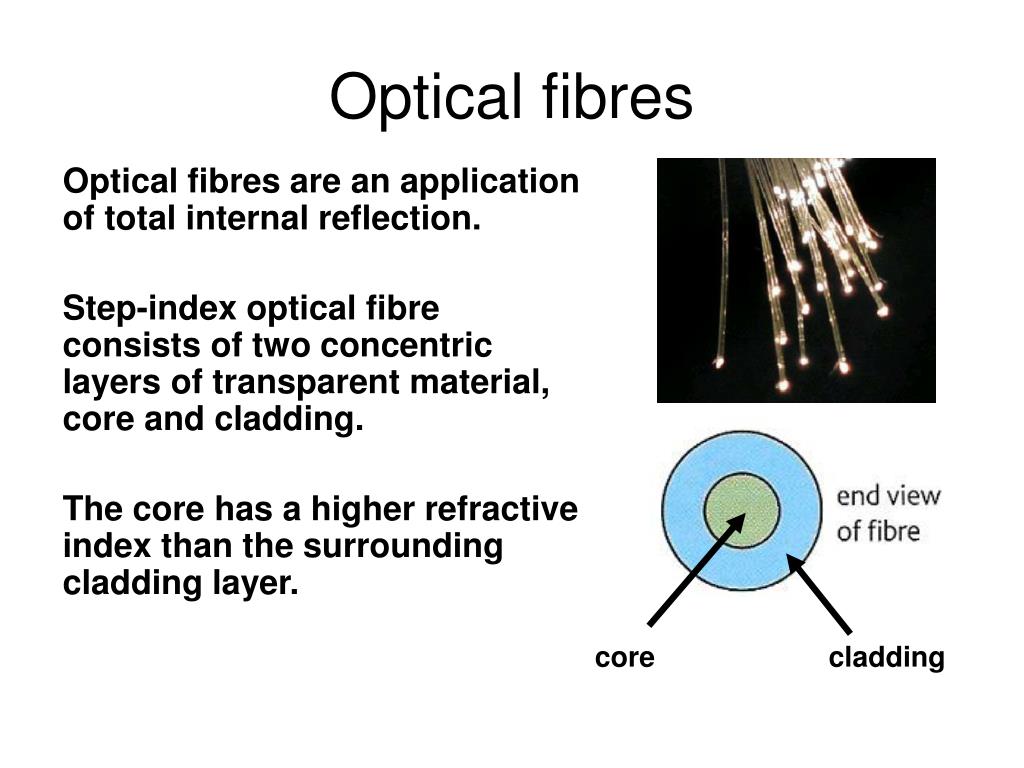 Optical fibres

Optical fibres are an application of total internal reflection.

Step-index optical fibre consists of two concentric layers of transparent material, core and cladding.

The core has a higher refractive index than the surrounding cladding layer.

end view of fibre

core

cladding